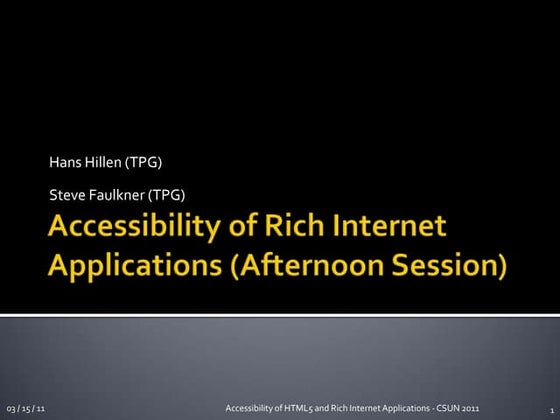 Hans Hillen (TPG)

Steve Faulkner (TPG)

Accessibility of Rich Internet Applications (Afternoon Session)

03 / 15 / 11

Accessibility of HTML5 and Rich Internet Applications - CSUN 2011

1